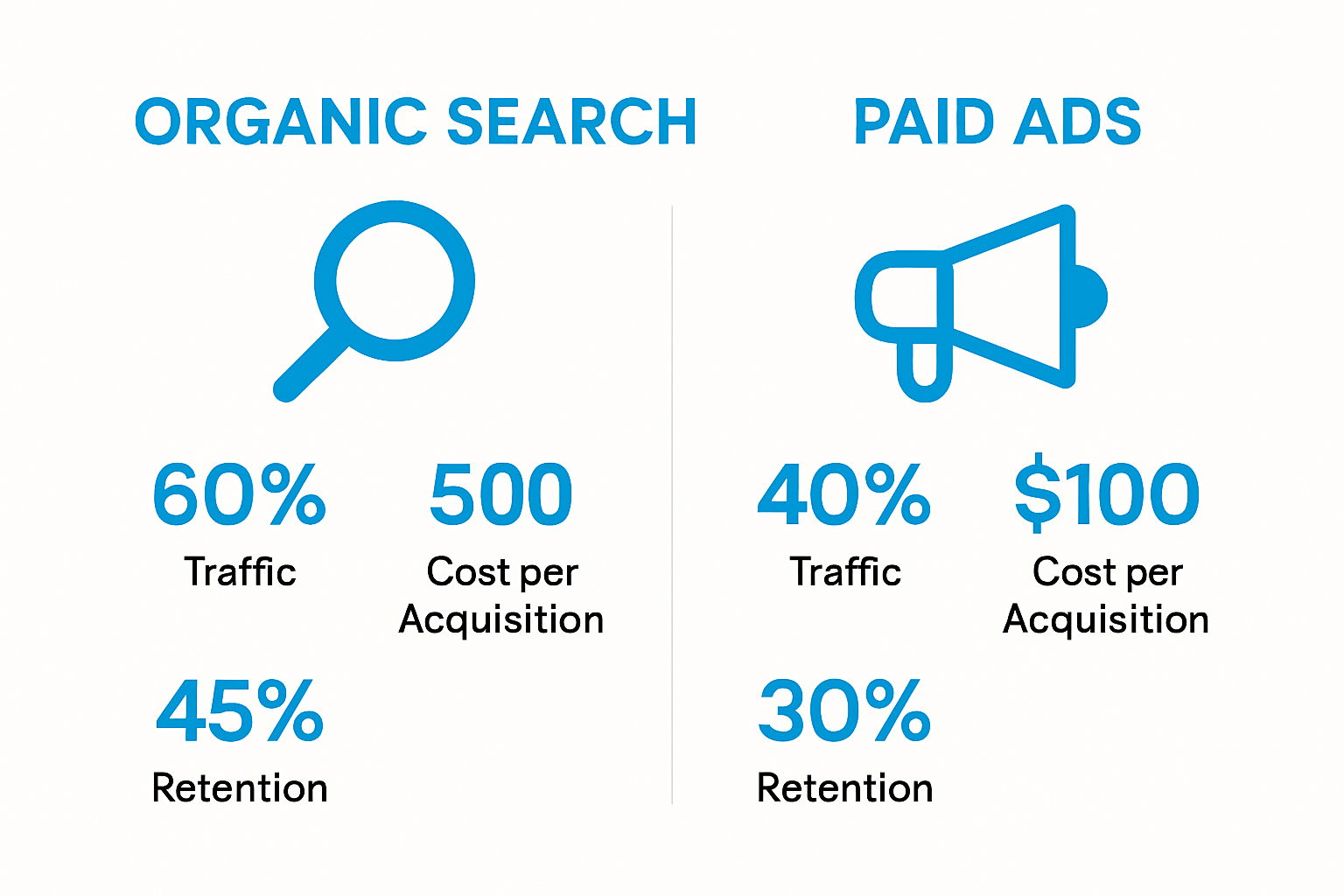 ORGANIC SEARCH

60%
Traffic

500
Cost per Acquisition

45%
Retention

PAID ADS

40%
Traffic

$100
Cost per Acquisition

30%
Retention